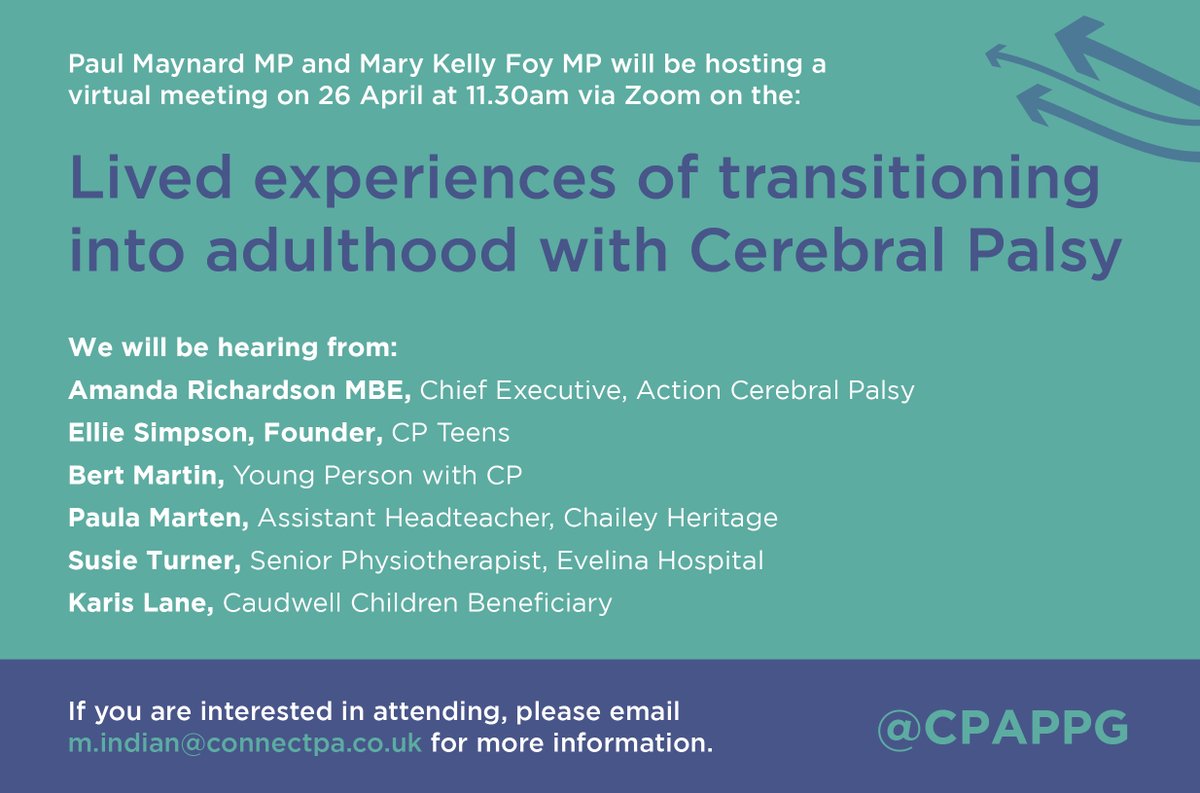 Paul Maynard MP and Mary Kelly Foy MP will be hosting a virtual meeting on 26 April at 11.30am via Zoom on the:

Lived experiences of transitioning into adulthood with Cerebral Palsy

We will be hearing from:
Amanda Richardson MBE, Chief Executive, Action Cerebral Palsy
Ellie Simpson, Founder, CP Teens
Bert Martin, Young Person with CP
Paula Marten, Assistant Headteacher, Chailey Heritage
Susie Turner, Senior Physiotherapist, Evelina Hospital
Karis Lane, Caudwell Children Beneficiary

If you are interested in attending, please email m.indian@connectpa.co.uk for more information.

@CPAPPG